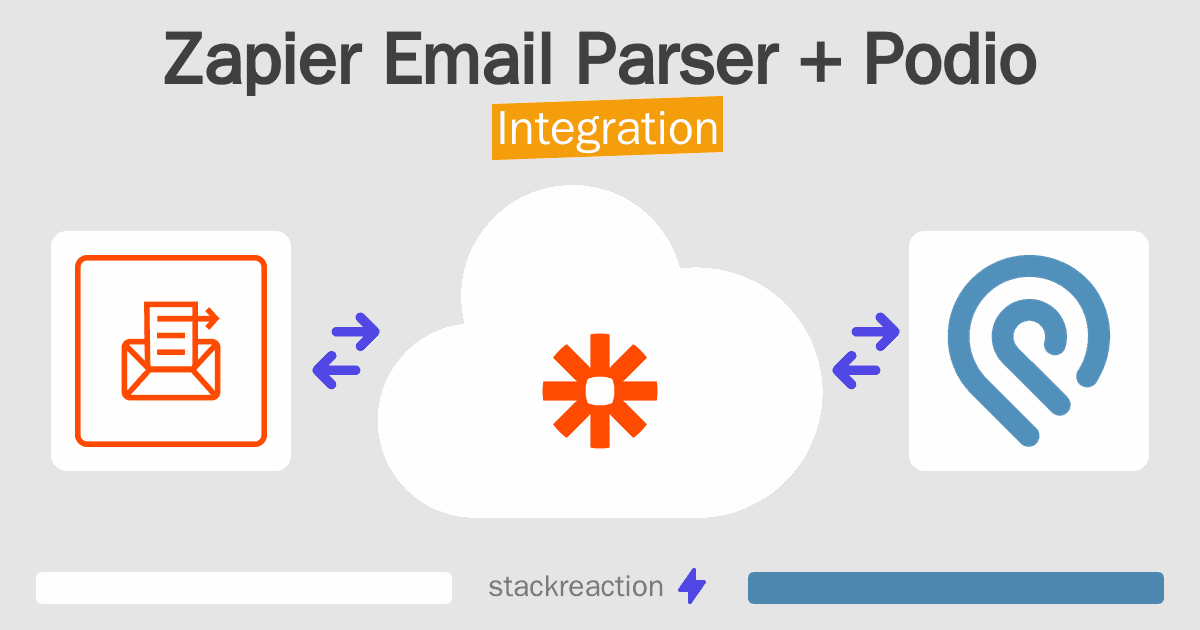 Zapier Email Parser + Podio
Integration

stackreaction